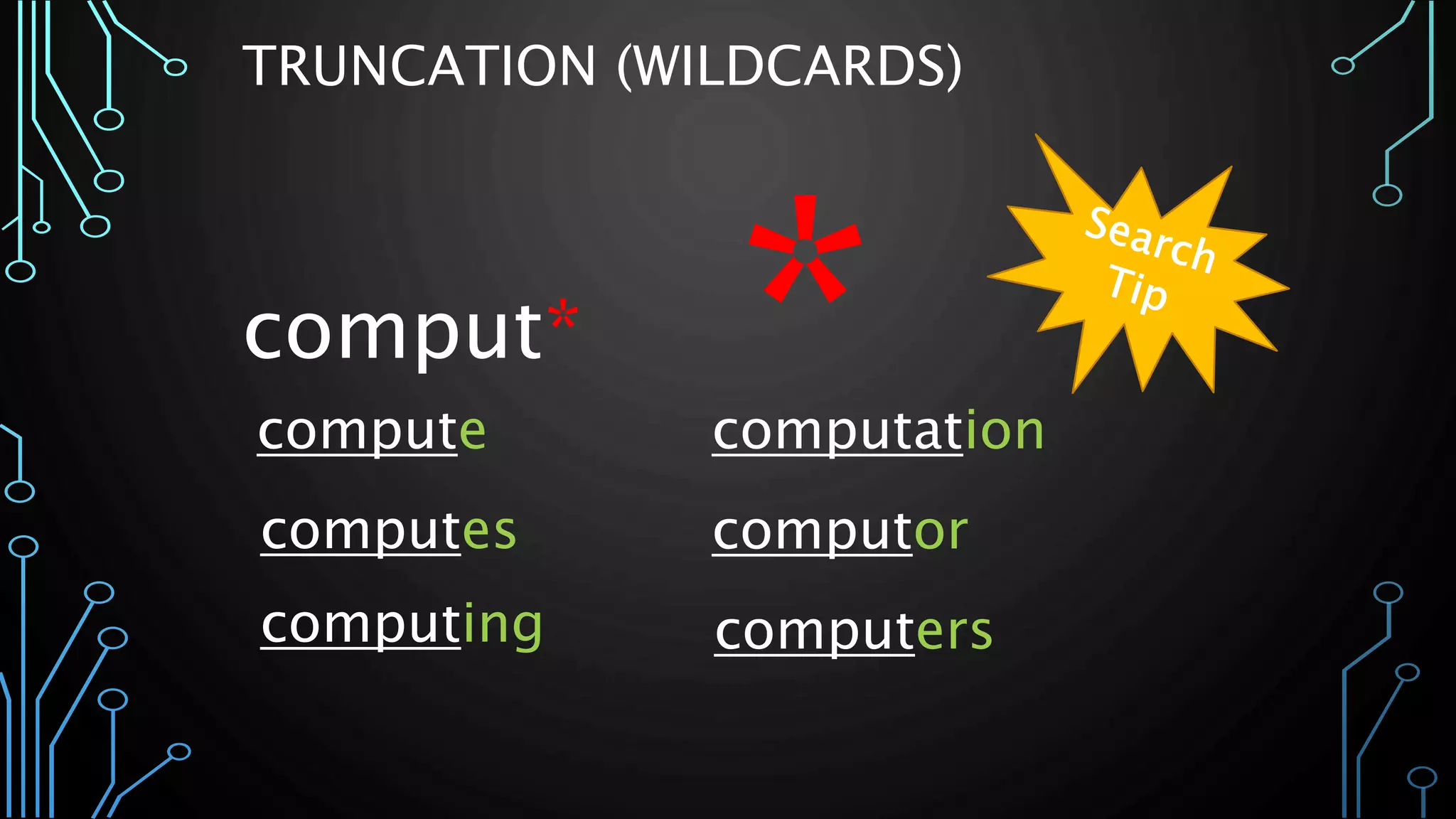 TRUNCATION (WILDCARDS)

*

Search Tip

comput*

compute

computes

computing

computation

computor

computers